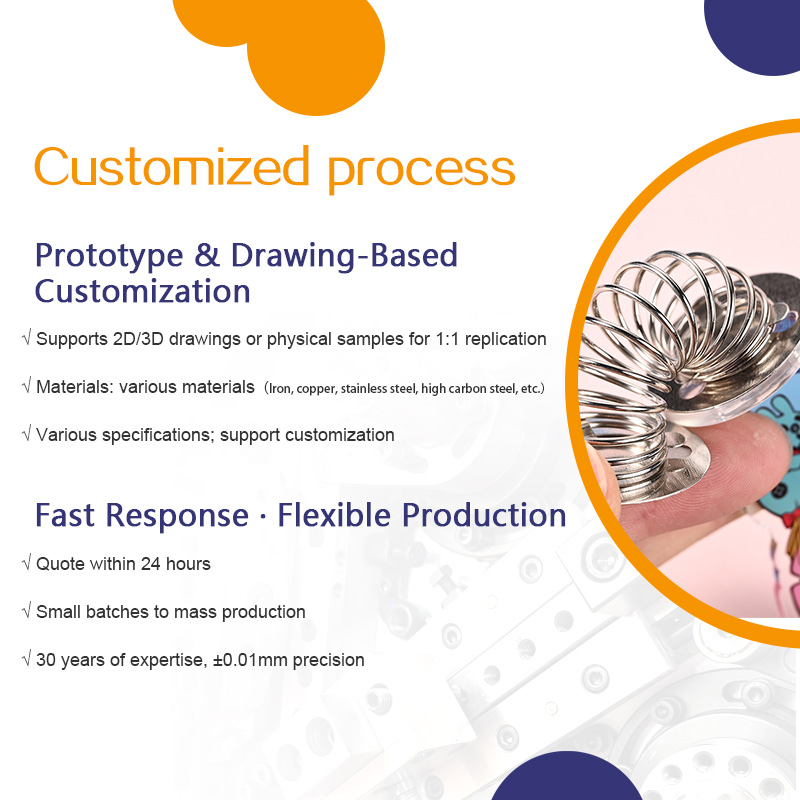 Customized process

Prototype & Drawing-Based Customization

√ Supports 2D/3D drawings or physical samples for 1:1 replication

√ Materials: various materials (Iron, copper, stainless steel, high carbon steel, etc.)

√ Various specifications; support customization

Fast Response · Flexible Production

√ Quote within 24 hours

√ Small batches to mass production

√ 30 years of expertise, ±0.01mm precision